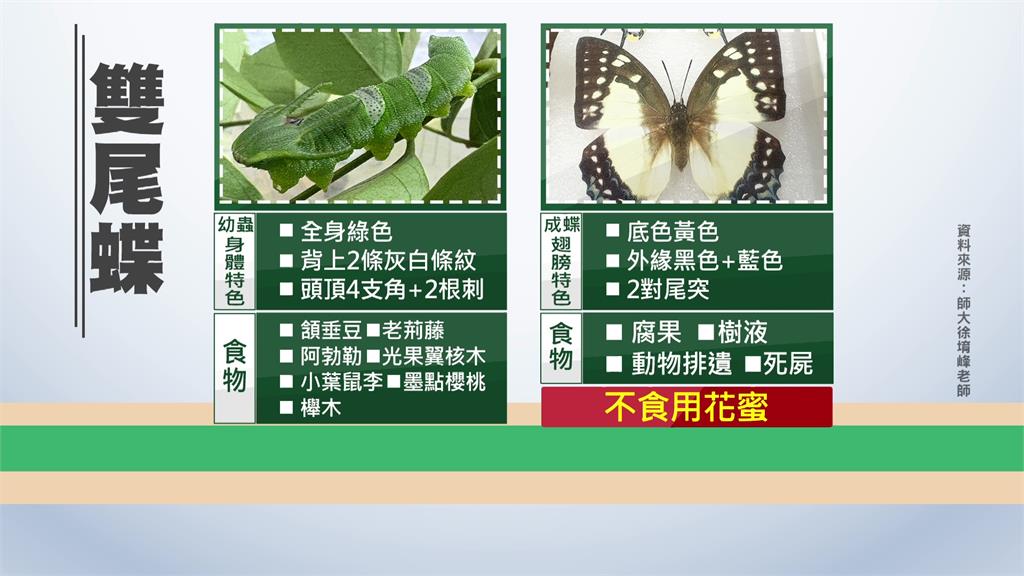 雙尾蝶

幼蟲身體特色
■ 全身綠色
■ 背上2條灰白條紋
■ 頭頂4支角+2根刺

食物
■ 頷垂豆 ■老荊藤
■ 阿勃勒 ■光果翼核木
■ 小葉鼠李 ■墨點櫻桃
■ 櫸木

成蝶翅膀特色
■ 底色黃色
■ 外緣黑色+藍色
■ 2對尾突

食物
■ 腐果 ■樹液
■ 動物排遺 ■死屍

不食用花蜜

資料來源：師大徐堉峰老師